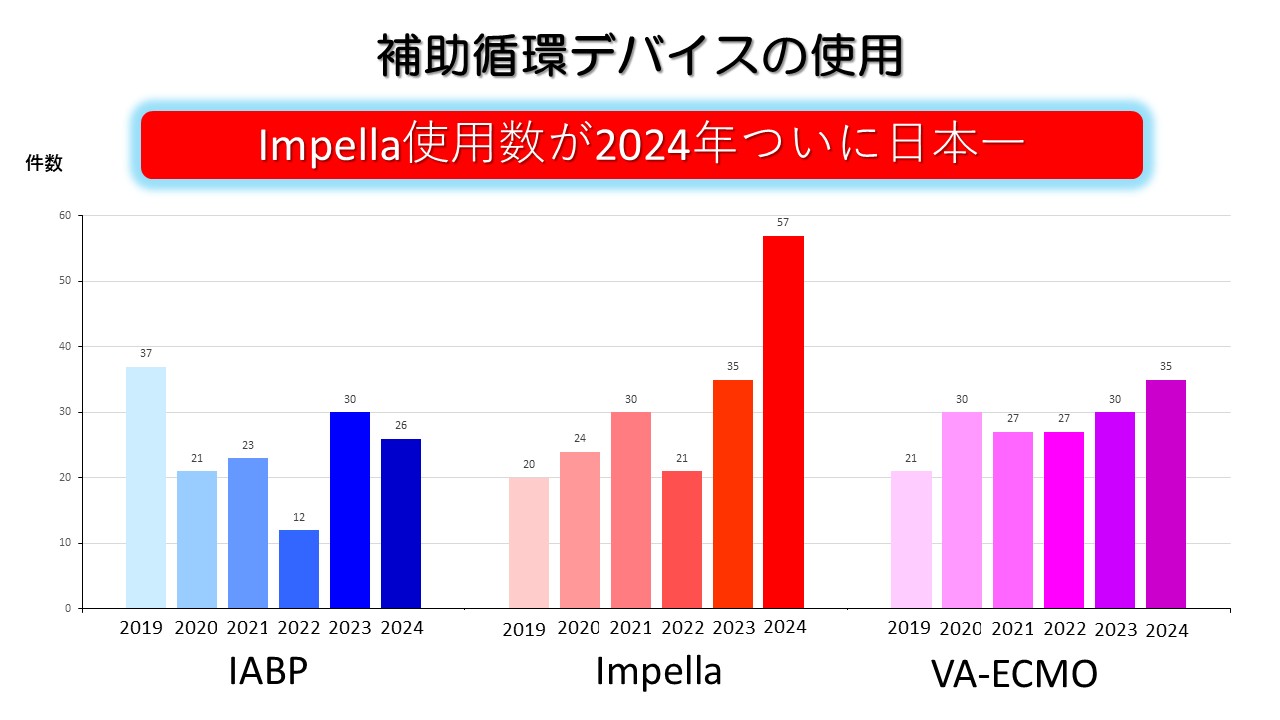 補助循環デバイスの使用

Impella使用数が2024年ついに日本一

件数

60
50
40
30
20
10
0

37 21 23 12 30 26
2019 2020 2021 2022 2023 2024
IABP

20 24 30 21 35 57
2019 2020 2021 2022 2023 2024
Impella

21 30 27 27 30 35
2019 2020 2021 2022 2023 2024
VA-ECMO